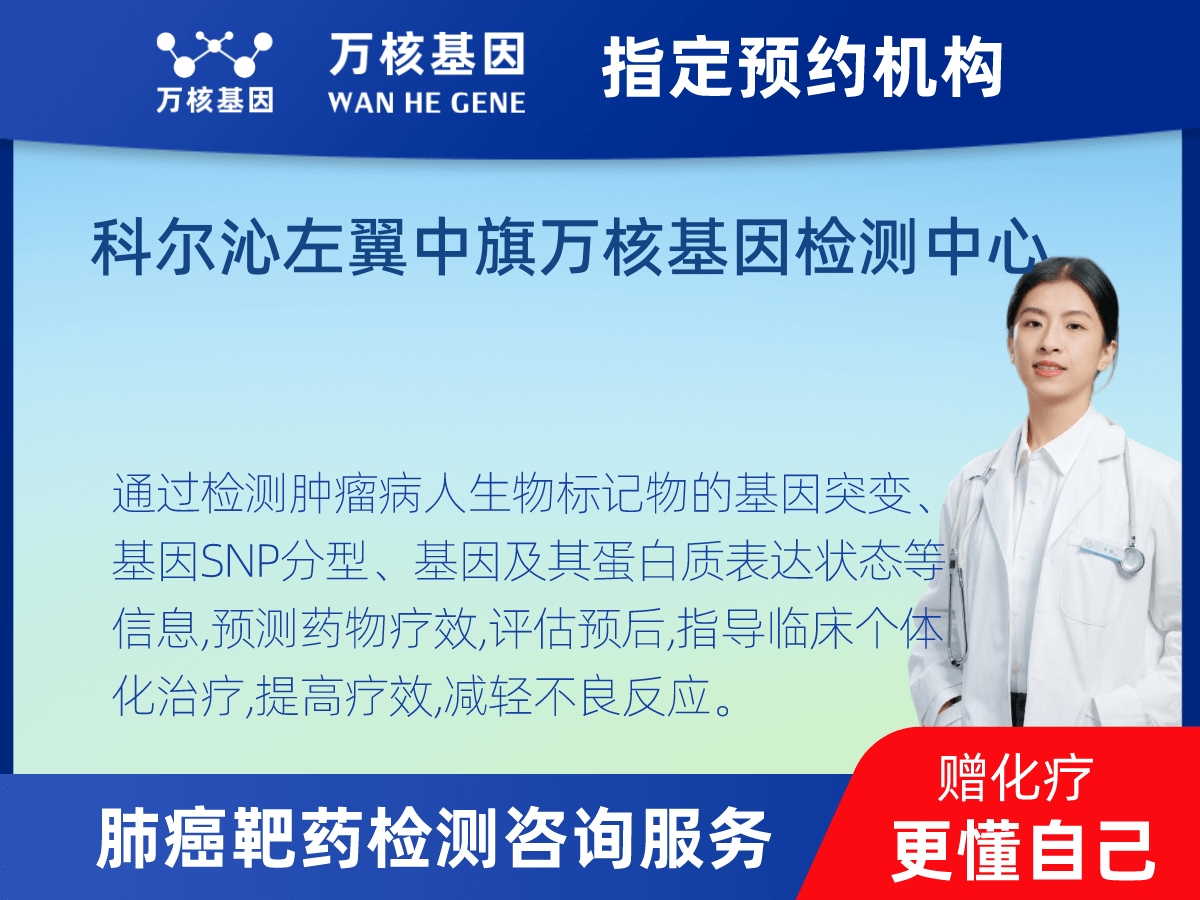 万核基因

万核基因
WAN HE GENE

指定预约机构

科尔沁左翼中旗万核基因检测中心

通过检测肿瘤病人生物标记物的基因突变、基因SNP分型、基因及其蛋白质表达状态等信息,预测药物疗效,评估预后,指导临床个体化治疗,提高疗效,减轻不良反应。

肺癌靶药检测咨询服务

赠化疗
更懂自己